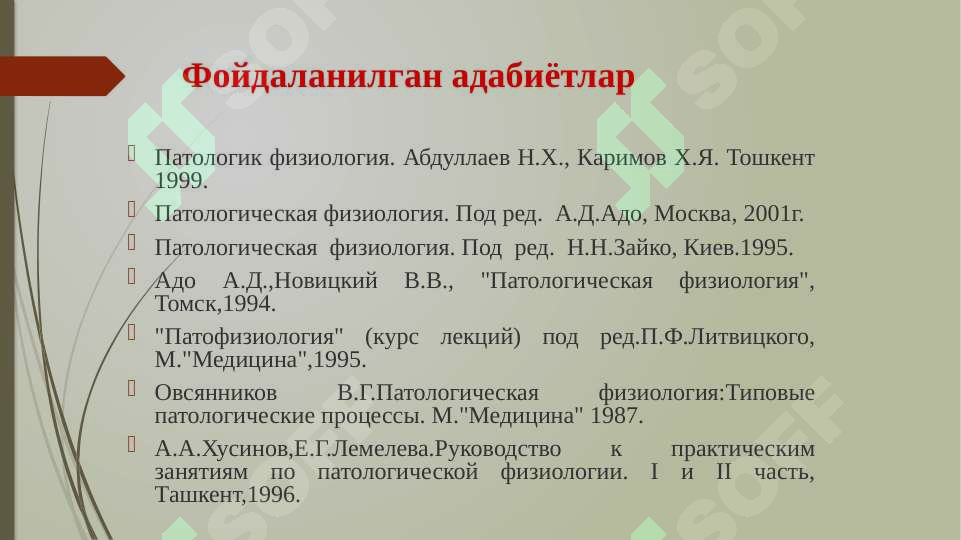 Фойдаланилган адабиётлар

Патологик физиология. Абдуллаев Н.Х., Каримов Х.Я. Тошкент 1999.

Патологическая физиология. Под ред. А.Д.Адо, Москва, 2001г.

Патологическая физиология. Под ред. Н.Н.Зайко, Киев.1995.

Адо А.Д.,Новицкий В.В., "Патологическая физиология", Томск,1994.

"Патофизиология" (курс лекций) под ред.П.Ф.Литвицкого, М."Медицина",1995.

Овсянников В.Г.Патологическая физиология:Типовые патологические процессы. М."Медицина" 1987.

А.А.Хусинов,Е.Г.Лемелева.Руководство к практическим занятиям по патологической физиологии. I и II часть, Ташкент,1996.